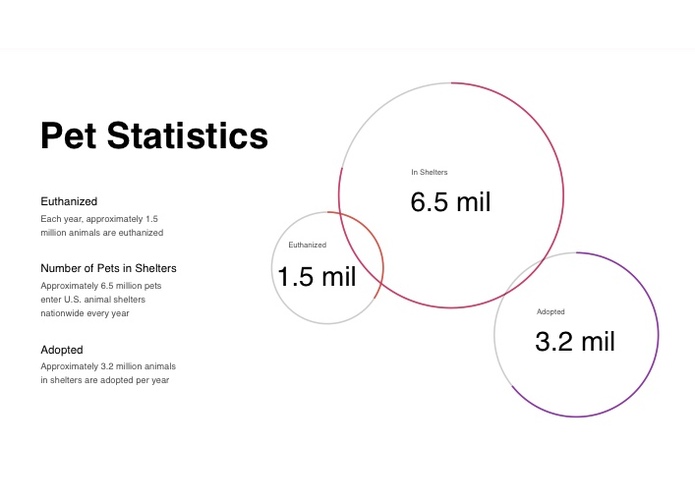 Pet Statistics

Euthanized
Each year, approximately 1.5 million animals are euthanized

Number of Pets in Shelters
Approximately 6.5 million pets enter U.S. animal shelters nationwide every year

Adopted
Approximately 3.2 million animals in shelters are adopted per year

In Shelters
6.5 mil

Euthanized
1.5 mil

Adopted
3.2 mil